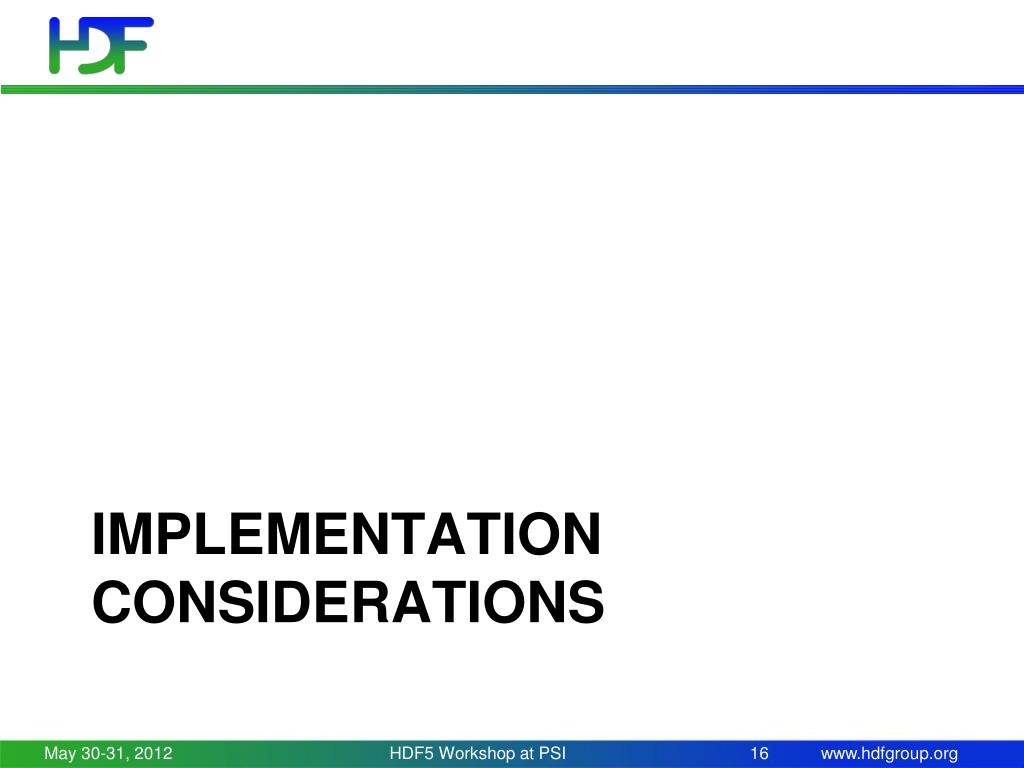 HDF

IMPLEMENTATION CONSIDERATIONS

May 30-31, 2012 HDF5 Workshop at PSI 16 www.hdfgroup.org